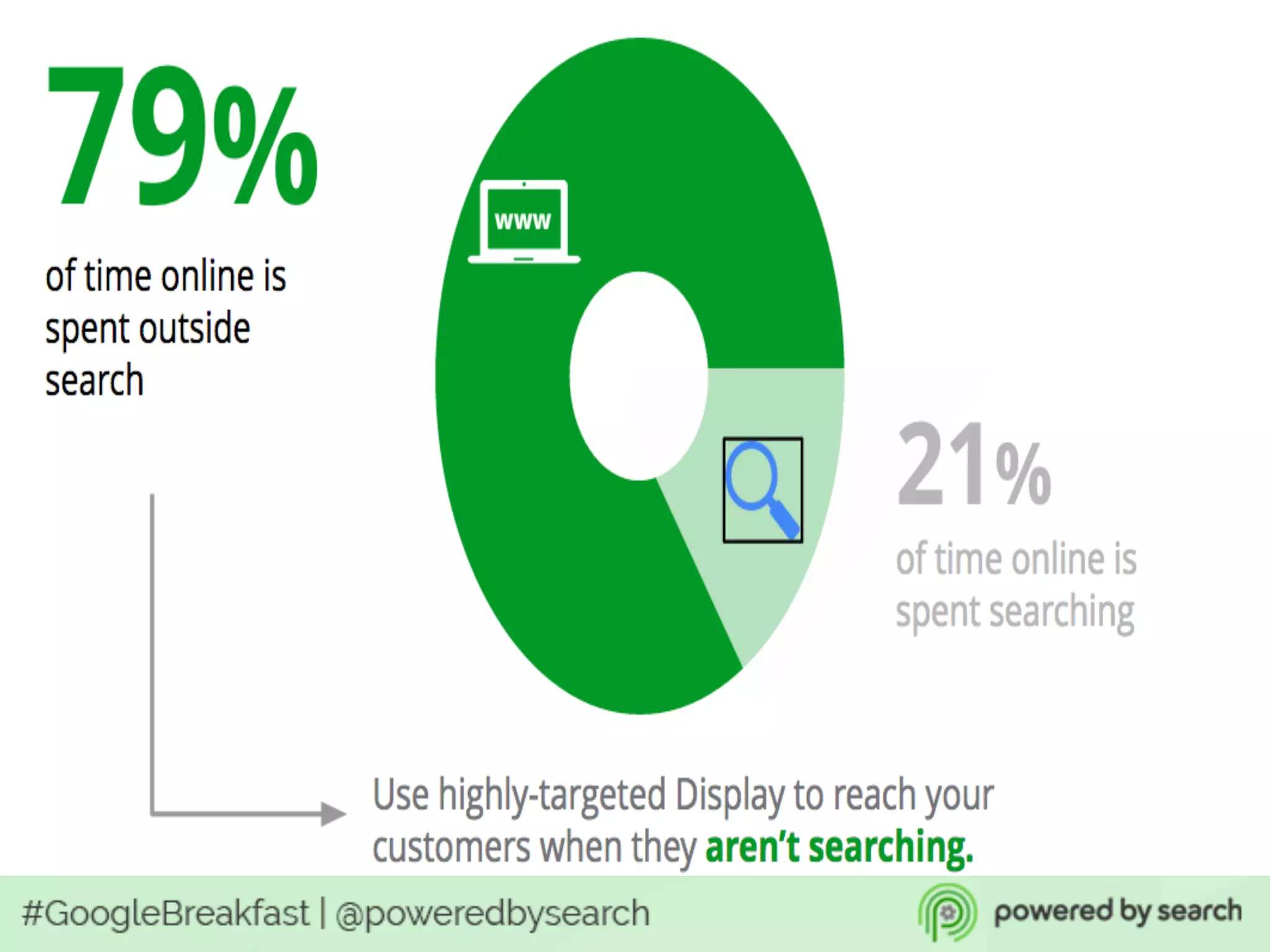 79%

of time online is spent outside search

www

21%

of time online is spent searching

Use highly-targeted Display to reach your customers when they aren't searching.

#GoogleBreakfast | @poweredbysearch

powered by search